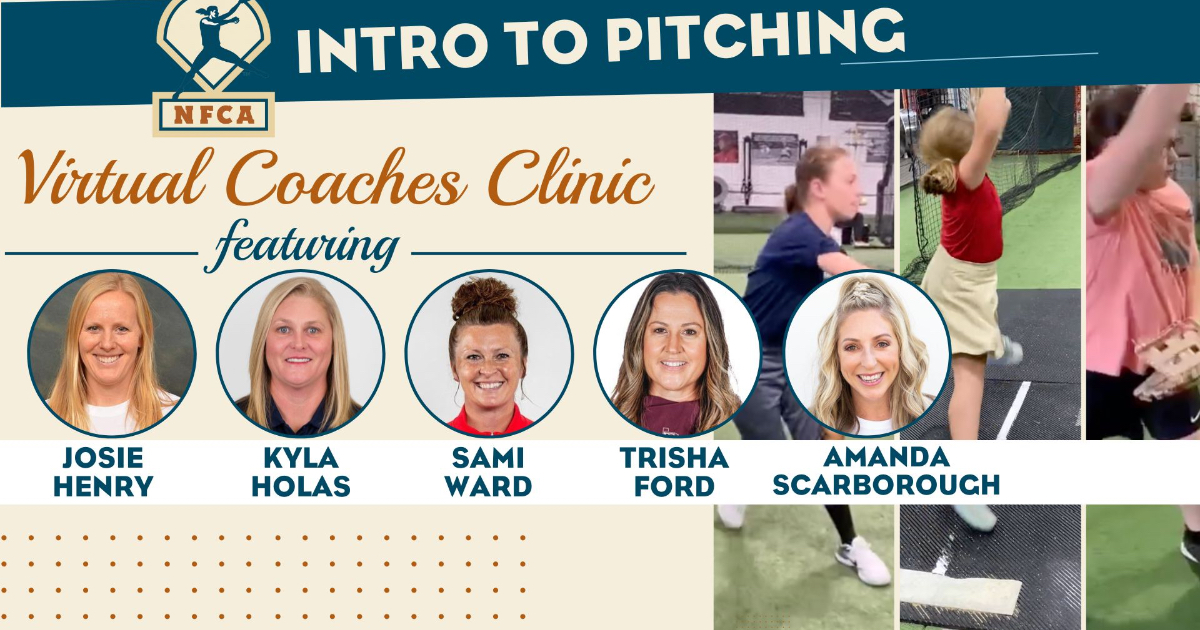 NFCA

INTRO TO PITCHING

Virtual Coaches Clinic

featuring

JOSIE HENRY

KYLA HOLAS

SAMI WARD

TRISHA FORD

AMANDA SCARBOROUGH